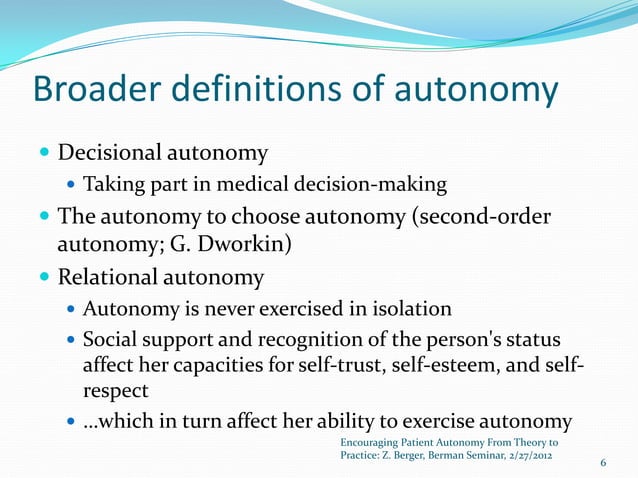 Broader definitions of autonomy

- Decisional autonomy
  - Taking part in medical decision-making
- The autonomy to choose autonomy (second-order autonomy; G. Dworkin)
- Relational autonomy
  - Autonomy is never exercised in isolation
  - Social support and recognition of the person's status affect her capacities for self-trust, self-esteem, and self-respect
  - …which in turn affect her ability to exercise autonomy

Encouraging Patient Autonomy From Theory to Practice: Z. Berger, Berman Seminar, 2/27/2012

6